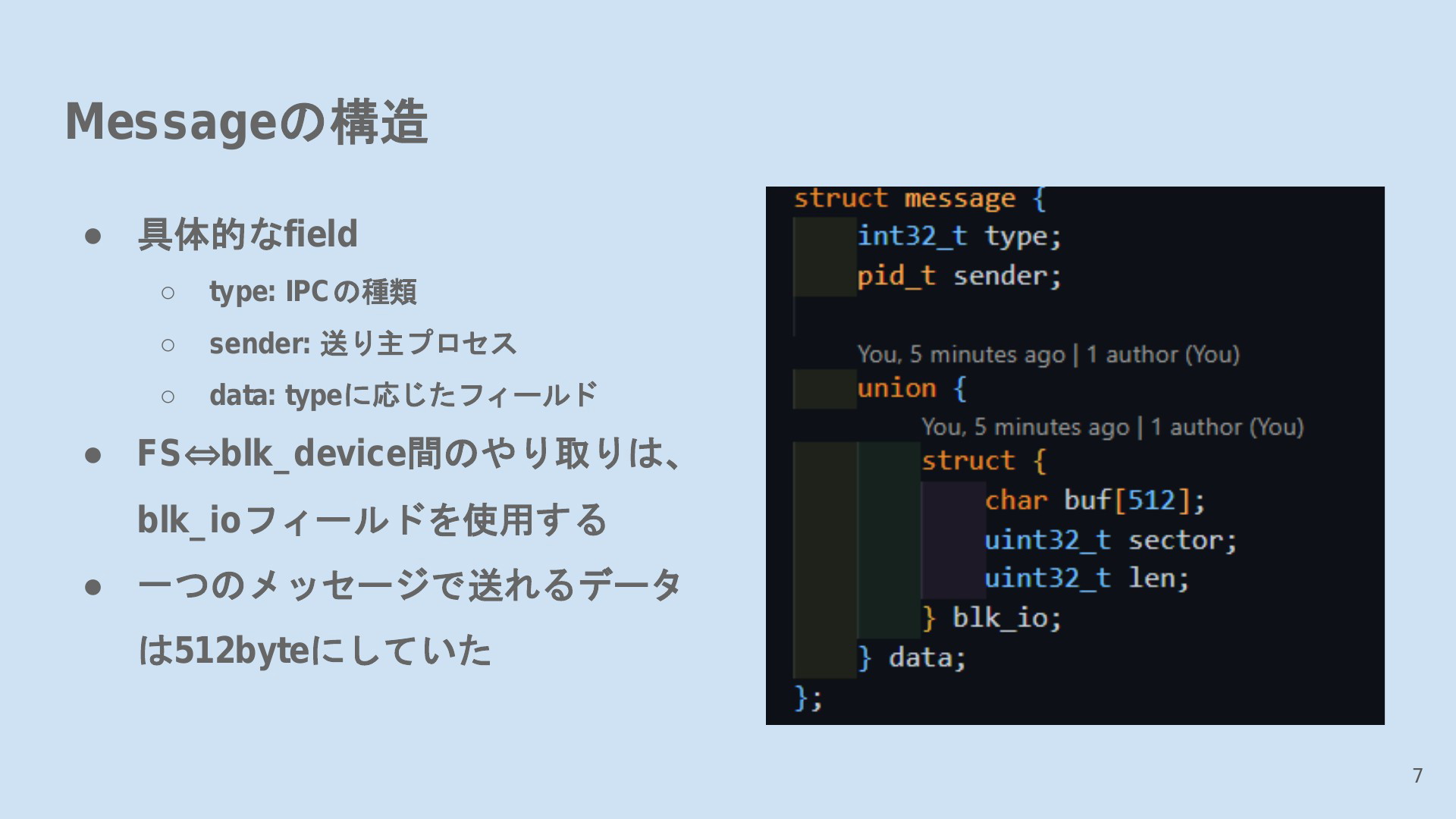 Messageの構造

● 具体的なfield
  ○ type: IPCの種類
  ○ sender: 送り主プロセス
  ○ data: typeに応じたフィールド
● FS⇔blk_device間のやり取りは、blk_ioフィールドを使用する
● 一つのメッセージで送れるデータは512byteにしていた

struct message {
    int32_t type;
    pid_t sender;

    You, 5 minutes ago | 1 author (You)
    union {
        You, 5 minutes ago | 1 author (You)
        struct {
            char buf[512];
            uint32_t sector;
            uint32_t len;
        } blk_io;
    } data;
};

7